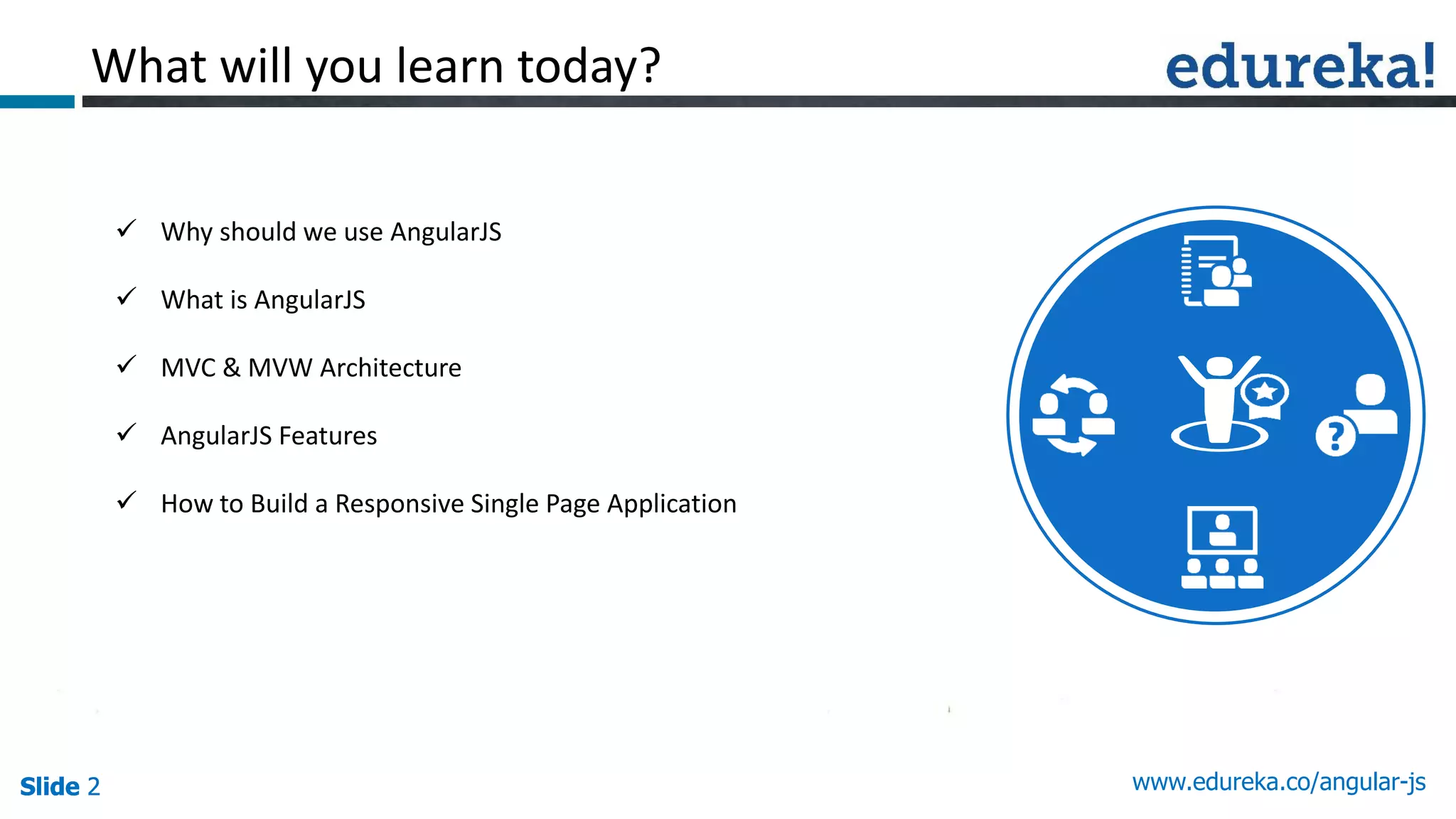 What will you learn today?

edureka!

✓ Why should we use AngularJS

✓ What is AngularJS

✓ MVC & MVW Architecture

✓ AngularJS Features

✓ How to Build a Responsive Single Page Application

?

Slide 2

www.edureka.co/angular-js